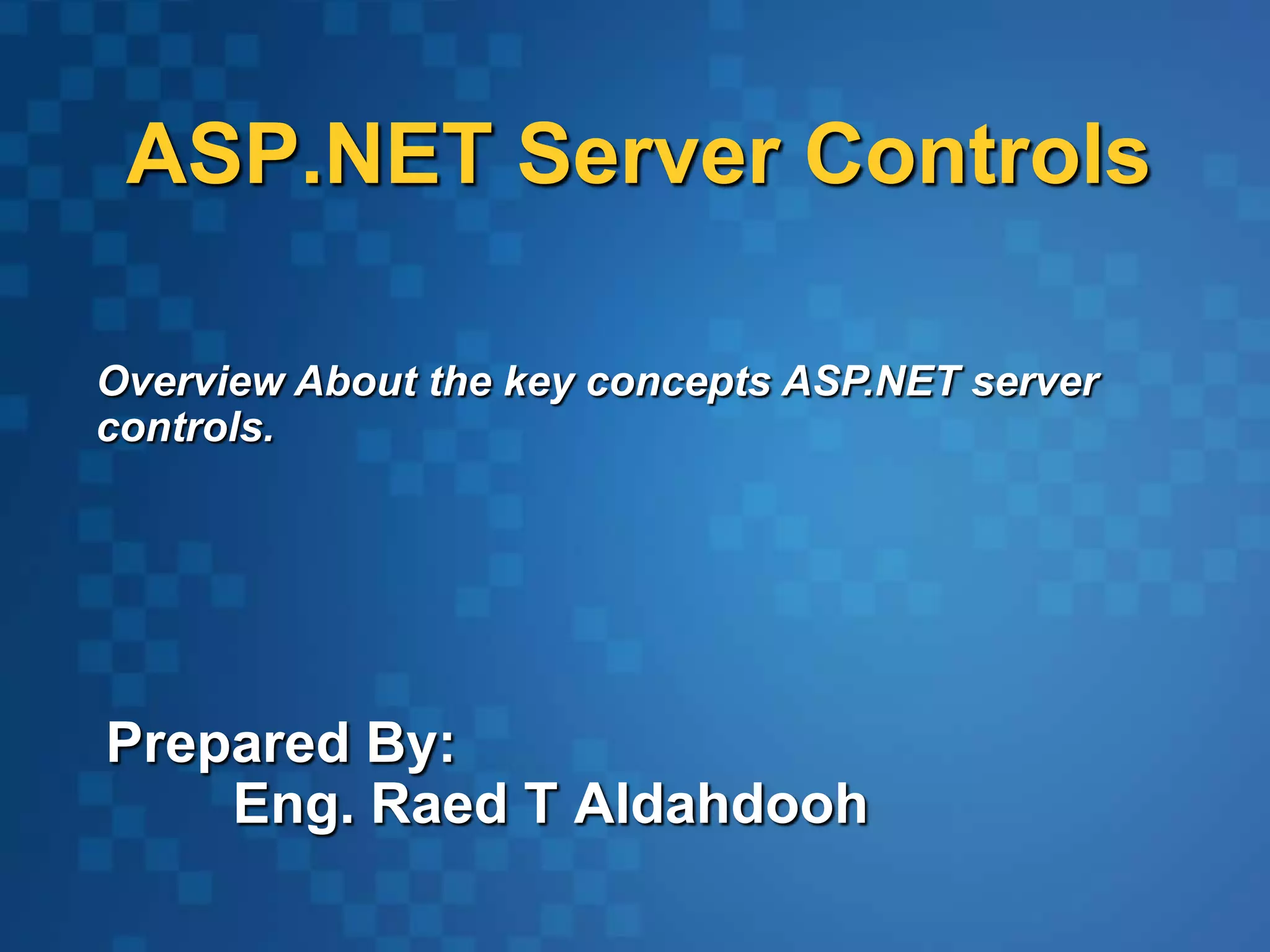 ASP.NET Server Controls

Overview About the key concepts ASP.NET server controls.

Prepared By:
Eng. Raed T Aldahdooh